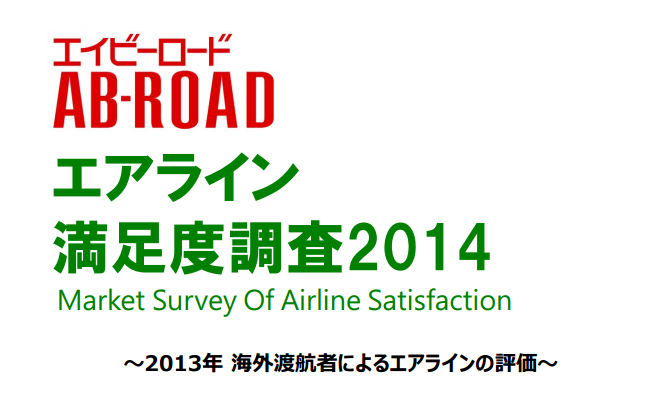 エイビーロード
AB-ROAD

エアライン
満足度調査2014
Market Survey Of Airline Satisfaction

～2013年 海外渡航者によるエアラインの評価～